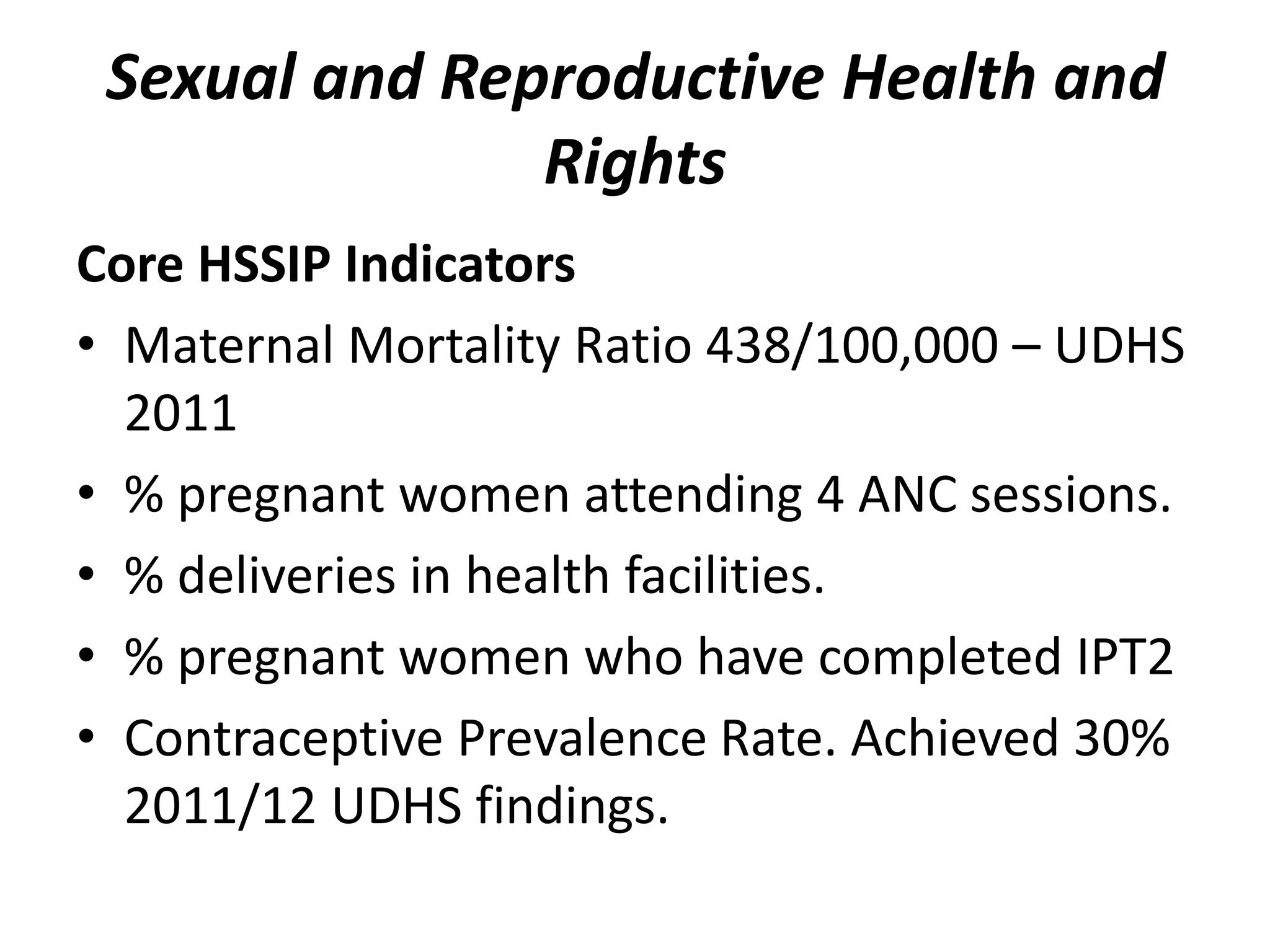 Sexual and Reproductive Health and Rights

Core HSSIP Indicators

• Maternal Mortality Ratio 438/100,000 – UDHS 2011
• % pregnant women attending 4 ANC sessions.
• % deliveries in health facilities.
• % pregnant women who have completed IPT2
• Contraceptive Prevalence Rate. Achieved 30% 2011/12 UDHS findings.